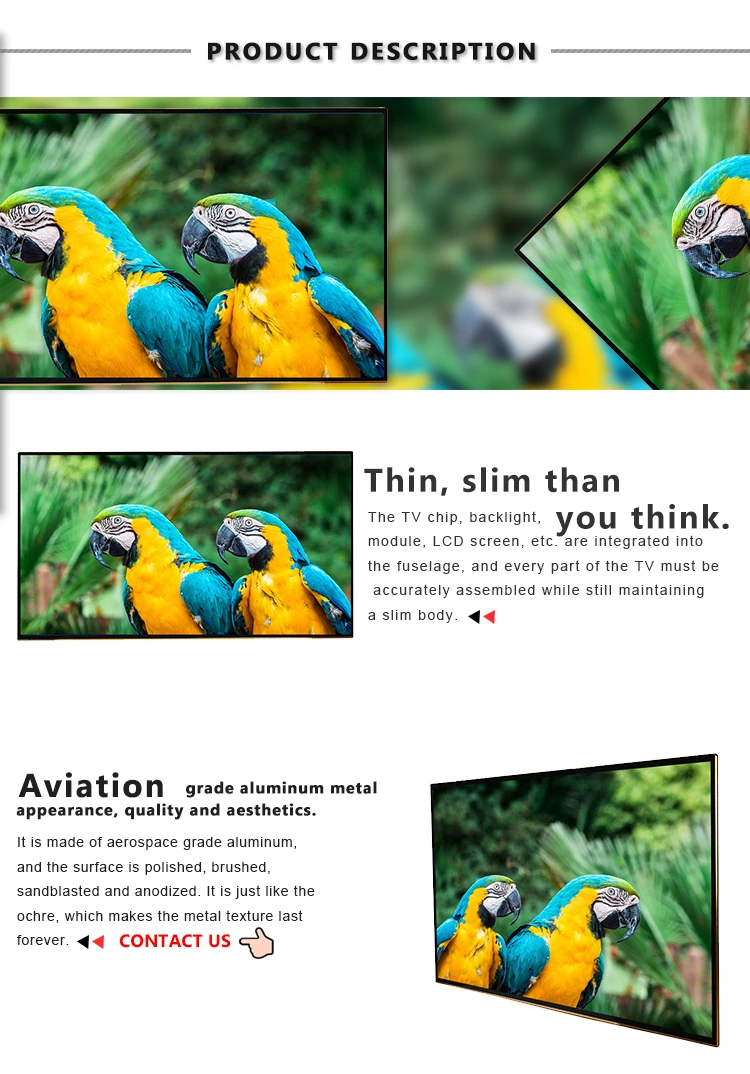 PRODUCT DESCRIPTION

Thin, slim than you think.

The TV chip, backlight, module, LCD screen, etc. are integrated into the fuselage, and every part of the TV must be accurately assembled while still maintaining a slim body.

Aviation grade aluminum metal appearance, quality and aesthetics.

It is made of aerospace grade aluminum, and the surface is polished, brushed, sandblasted and anodized. It is just like the ochre, which makes the metal texture last forever. CONTACT US